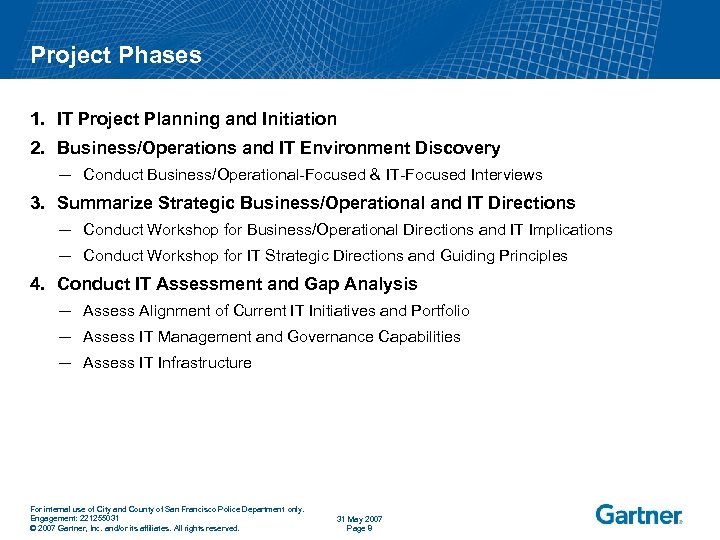 Project Phases

1. IT Project Planning and Initiation

2. Business/Operations and IT Environment Discovery

— Conduct Business/Operational-Focused & IT-Focused Interviews

3. Summarize Strategic Business/Operational and IT Directions

— Conduct Workshop for Business/Operational Directions and IT Implications

— Conduct Workshop for IT Strategic Directions and Guiding Principles

4. Conduct IT Assessment and Gap Analysis

— Assess Alignment of Current IT Initiatives and Portfolio

— Assess IT Management and Governance Capabilities

— Assess IT Infrastructure

For internal use of City and County of San Francisco Police Department only.
Engagement: 221255031
© 2007 Gartner, Inc. and/or its affiliates. All rights reserved.

31 May 2007
Page 9

Gartner